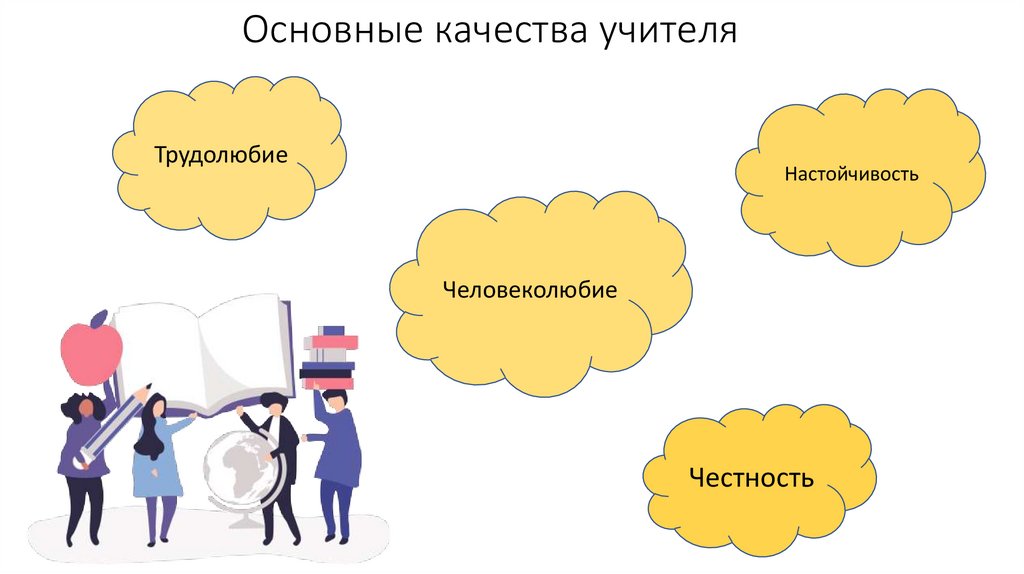 Основные качества учителя

Трудолюбие

Настойчивость

Человеколюбие

Честность